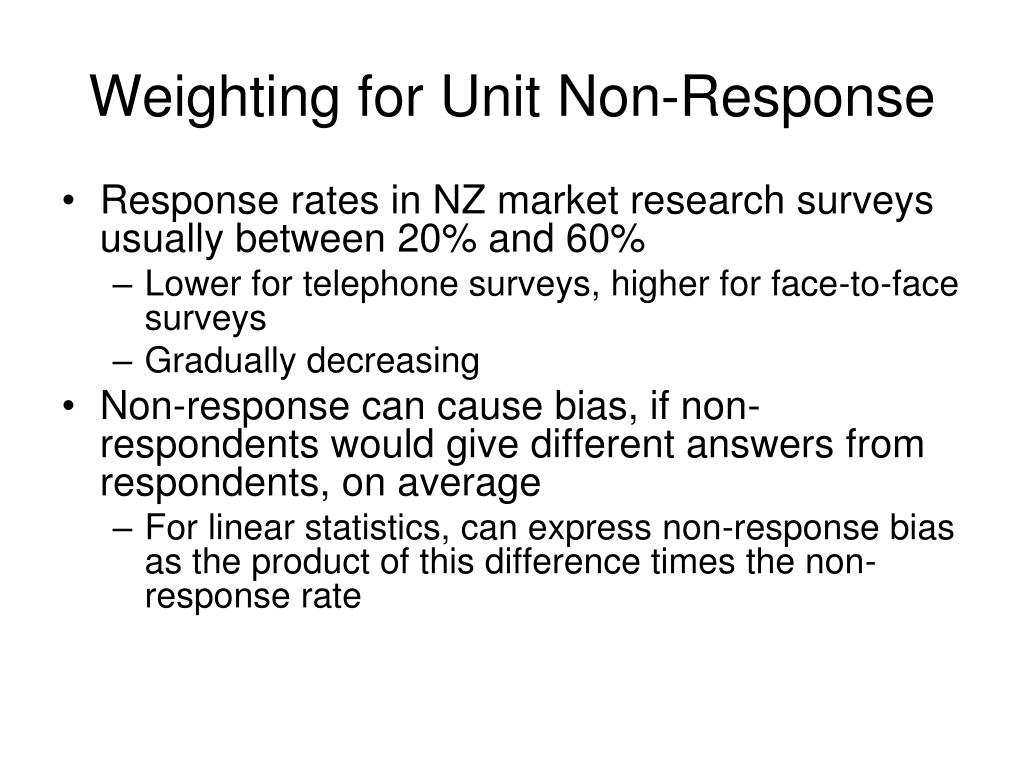 Weighting for Unit Non-Response

• Response rates in NZ market research surveys usually between 20% and 60%
– Lower for telephone surveys, higher for face-to-face surveys
– Gradually decreasing
• Non-response can cause bias, if non-respondents would give different answers from respondents, on average
– For linear statistics, can express non-response bias as the product of this difference times the non-response rate